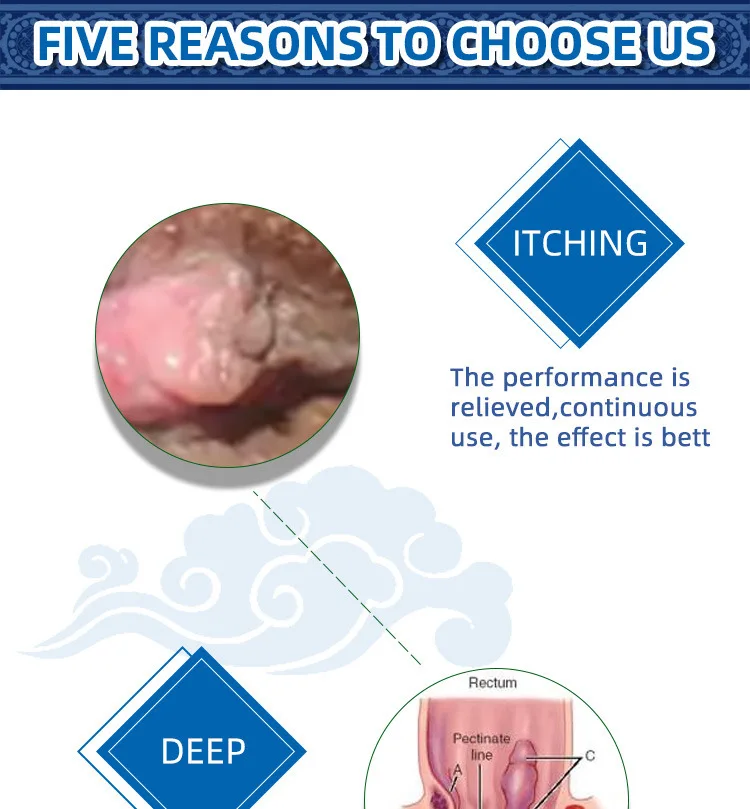 FIVE REASONS TO CHOOSE US

ITCHING

The performance is relieved,continuous use, the effect is bett

DEEP

Rectum

Pectinate line

A

C